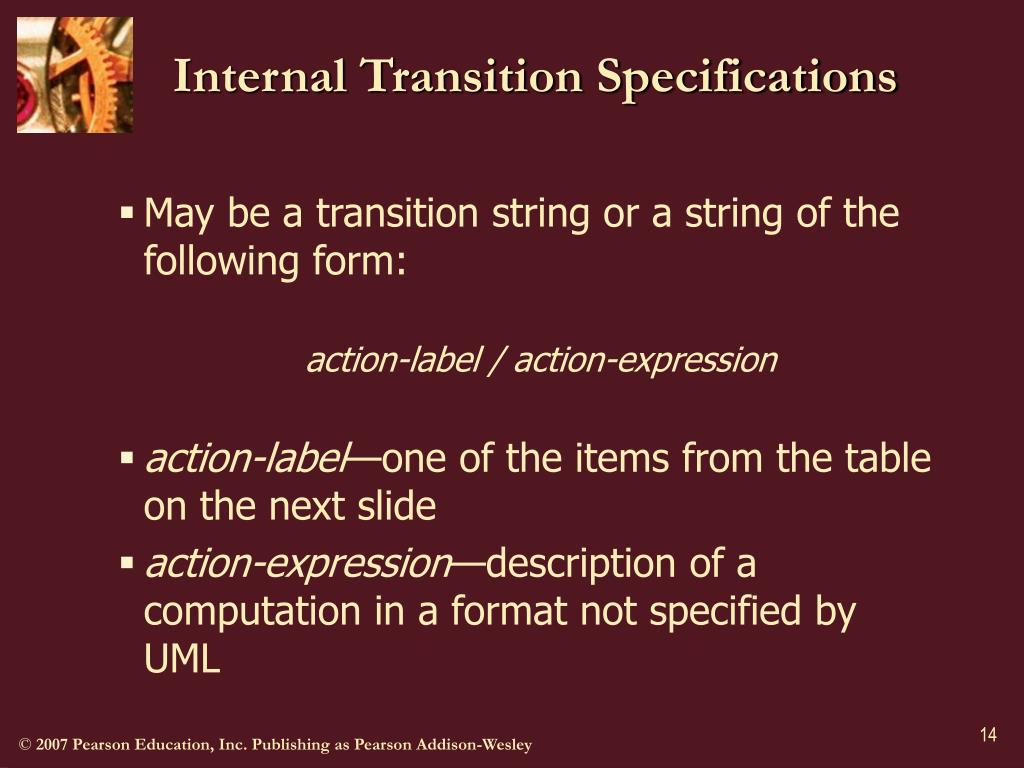 Internal Transition Specifications

▪ May be a transition string or a string of the following form:

action-label / action-expression

▪ action-label—one of the items from the table on the next slide

▪ action-expression—description of a computation in a format not specified by UML

© 2007 Pearson Education, Inc. Publishing as Pearson Addison-Wesley

14